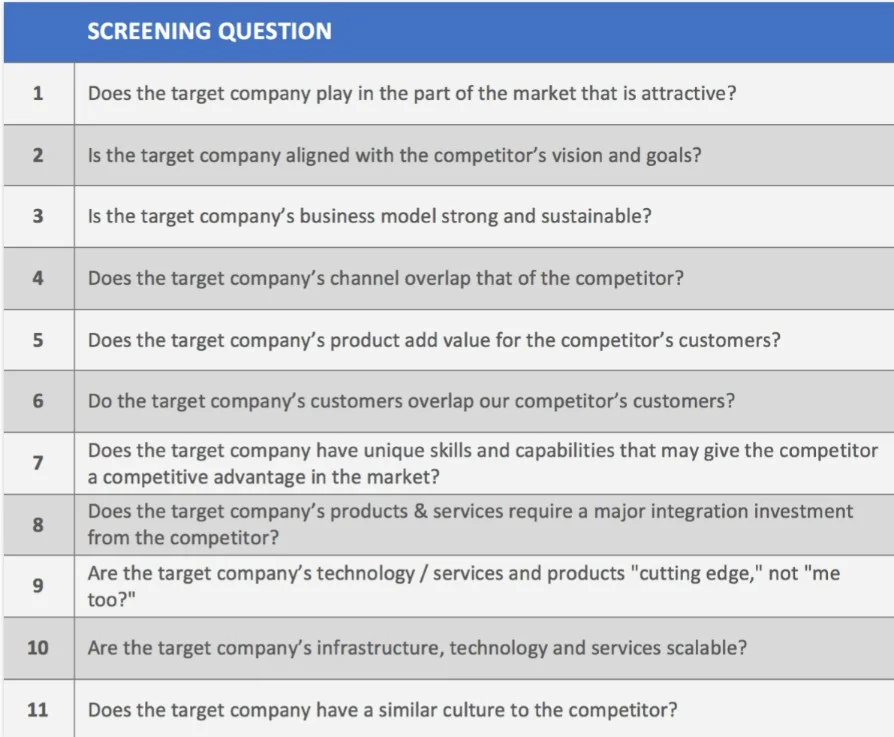 |  | SCREENING QUESTION |
|---|---|
| 1 | Does the target company play in the part of the market that is attractive? |
| 2 | Is the target company aligned with the competitor's vision and goals? |
| 3 | Is the target company's business model strong and sustainable? |
| 4 | Does the target company's channel overlap that of the competitor? |
| 5 | Does the target company's product add value for the competitor's customers? |
| 6 | Do the target company's customers overlap our competitor's customers? |
| 7 | Does the target company have unique skills and capabilities that may give the competitor a competitive advantage in the market? |
| 8 | Does the target company's products & services require a major integration investment from the competitor? |
| 9 | Are the target company's technology / services and products "cutting edge," not "me too?" |
| 10 | Are the target company's infrastructure, technology and services scalable? |
| 11 | Does the target company have a similar culture to the competitor? |